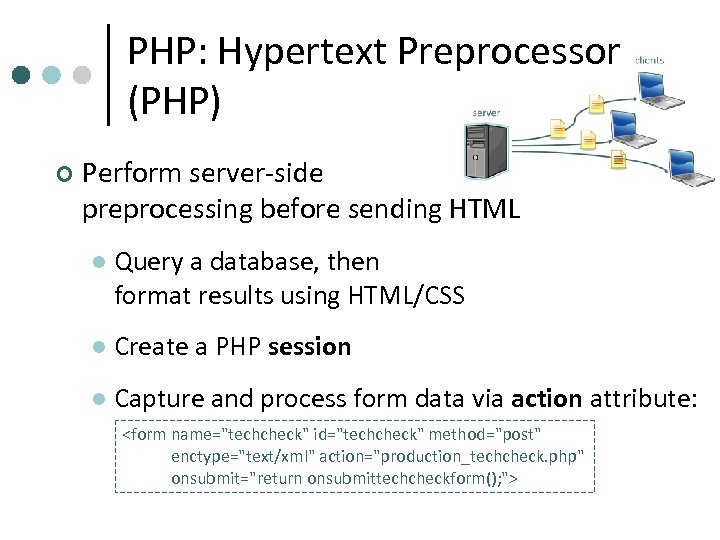 PHP: Hypertext Preprocessor (PHP)

clients

server

Perform server-side preprocessing before sending HTML

Query a database, then format results using HTML/CSS

Create a PHP session

Capture and process form data via action attribute:

<form name="techcheck" id="techcheck" method="post"
enctype="text/xml" action="production_techcheck.php"
onsubmit="return onsubmittechcheckform();">